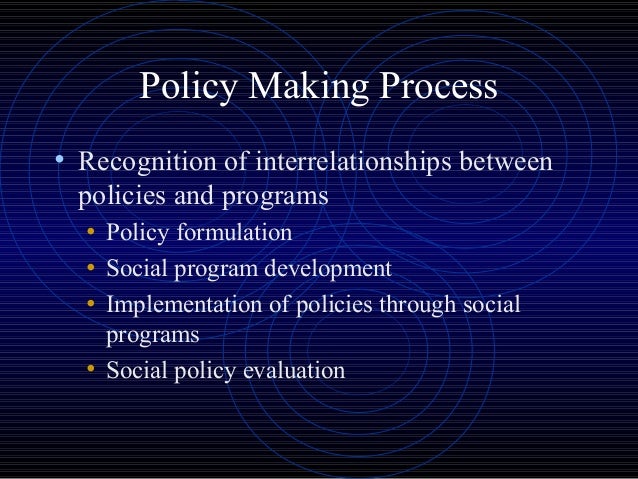 Policy Making Process

• Recognition of interrelationships between policies and programs
  • Policy formulation
  • Social program development
  • Implementation of policies through social programs
  • Social policy evaluation